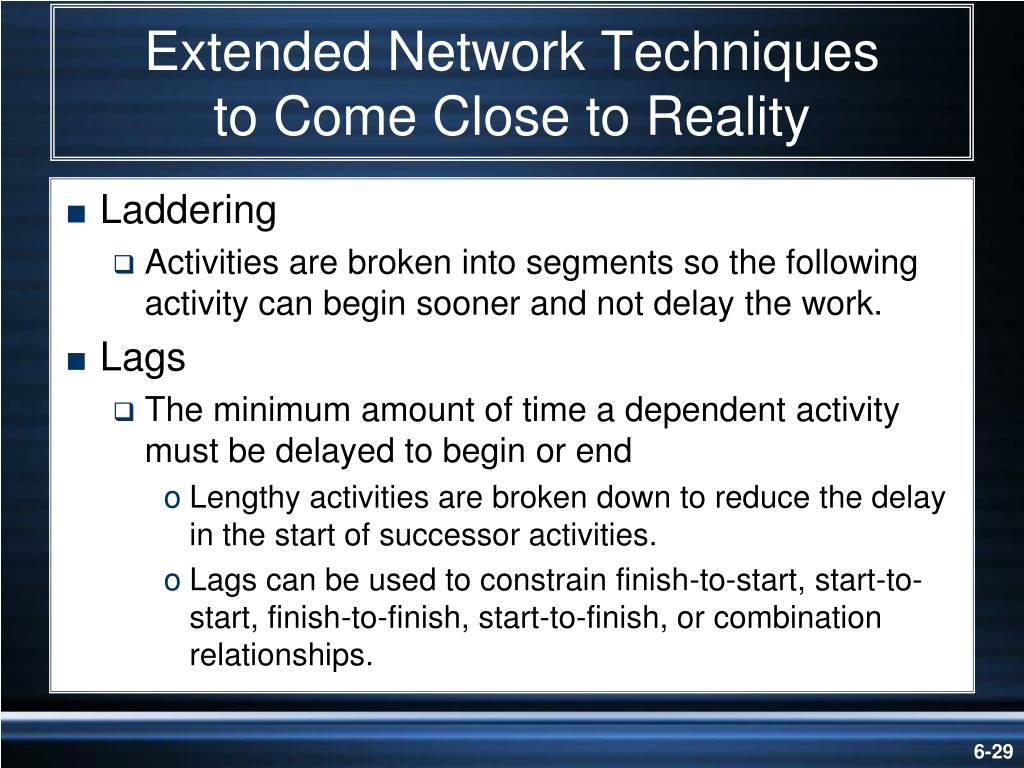 Extended Network Techniques to Come Close to Reality

■ Laddering
❑ Activities are broken into segments so the following activity can begin sooner and not delay the work.

■ Lags
❑ The minimum amount of time a dependent activity must be delayed to begin or end
o Lengthy activities are broken down to reduce the delay in the start of successor activities.
o Lags can be used to constrain finish-to-start, start-to-start, finish-to-finish, start-to-finish, or combination relationships.

6-29